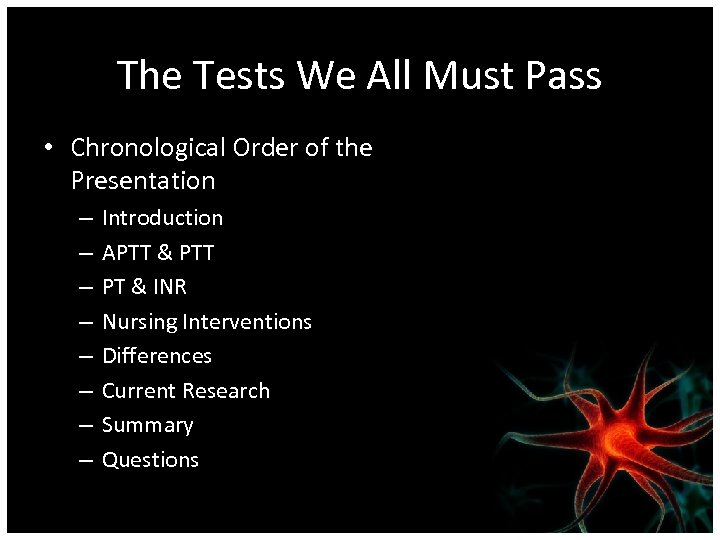 The Tests We All Must Pass

• Chronological Order of the Presentation
– Introduction
– APTT & PTT
– PT & INR
– Nursing Interventions
– Differences
– Current Research
– Summary
– Questions